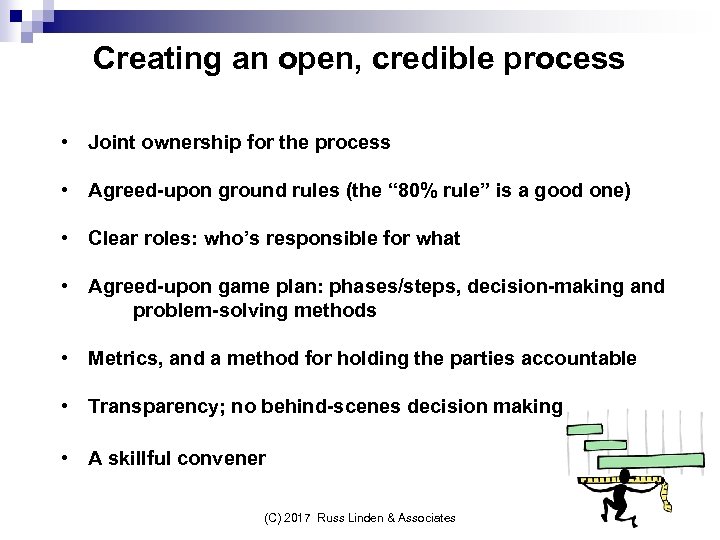 Creating an open, credible process

• Joint ownership for the process

• Agreed-upon ground rules (the “80% rule” is a good one)

• Clear roles: who’s responsible for what

• Agreed-upon game plan: phases/steps, decision-making and problem-solving methods

• Metrics, and a method for holding the parties accountable

• Transparency; no behind-scenes decision making

• A skillful convener

(C) 2017 Russ Linden & Associates